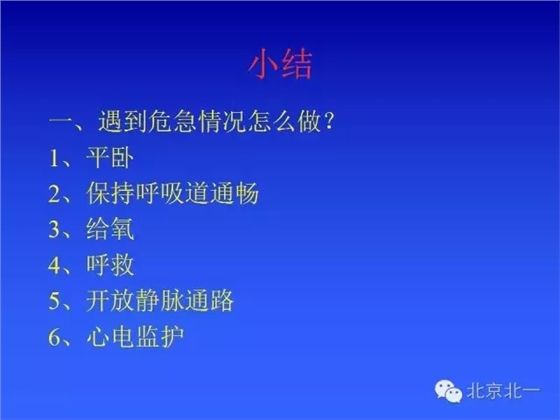 小结

一、遇到危急情况怎么做？

1、平卧

2、保持呼吸道通畅

3、给氧

4、呼救

5、开放静脉通路

6、心电监护

北京北一